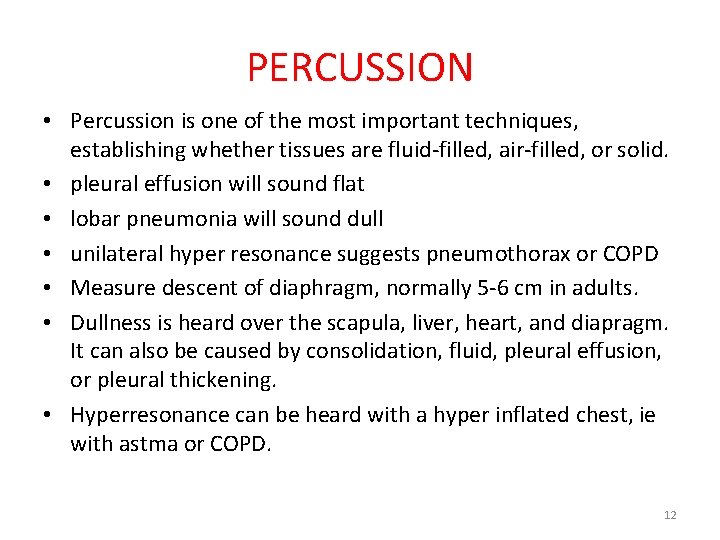 PERCUSSION

• Percussion is one of the most important techniques, establishing whether tissues are fluid-filled, air-filled, or solid.
• pleural effusion will sound flat
• lobar pneumonia will sound dull
• unilateral hyper resonance suggests pneumothorax or COPD
• Measure descent of diaphragm, normally 5-6 cm in adults.
• Dullness is heard over the scapula, liver, heart, and diapragm. It can also be caused by consolidation, fluid, pleural effusion, or pleural thickening.
• Hyperresonance can be heard with a hyper inflated chest, ie with astma or COPD.

12